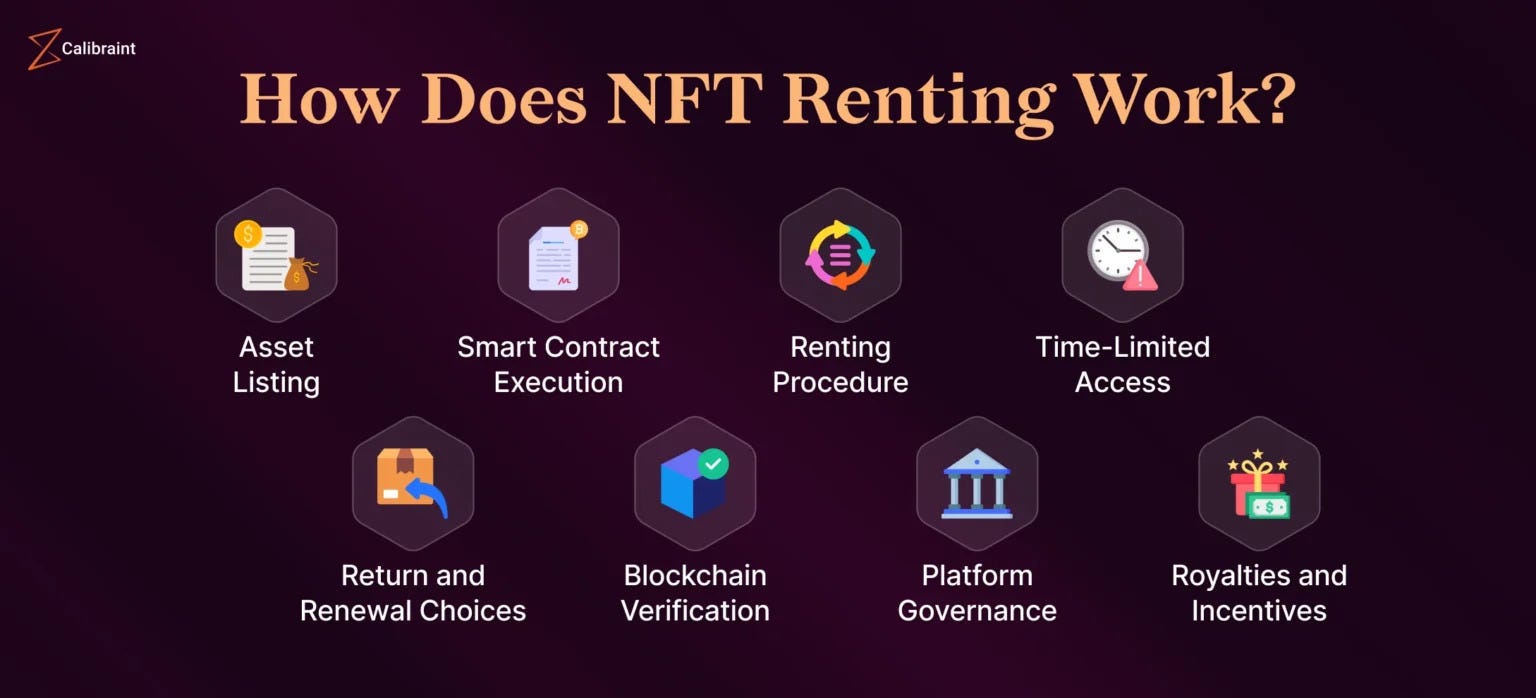 Calibraint

How Does NFT Renting Work?

Asset Listing

Smart Contract Execution

Renting Procedure

Time-Limited Access

Return and Renewal Choices

Blockchain Verification

Platform Governance

Royalties and Incentives